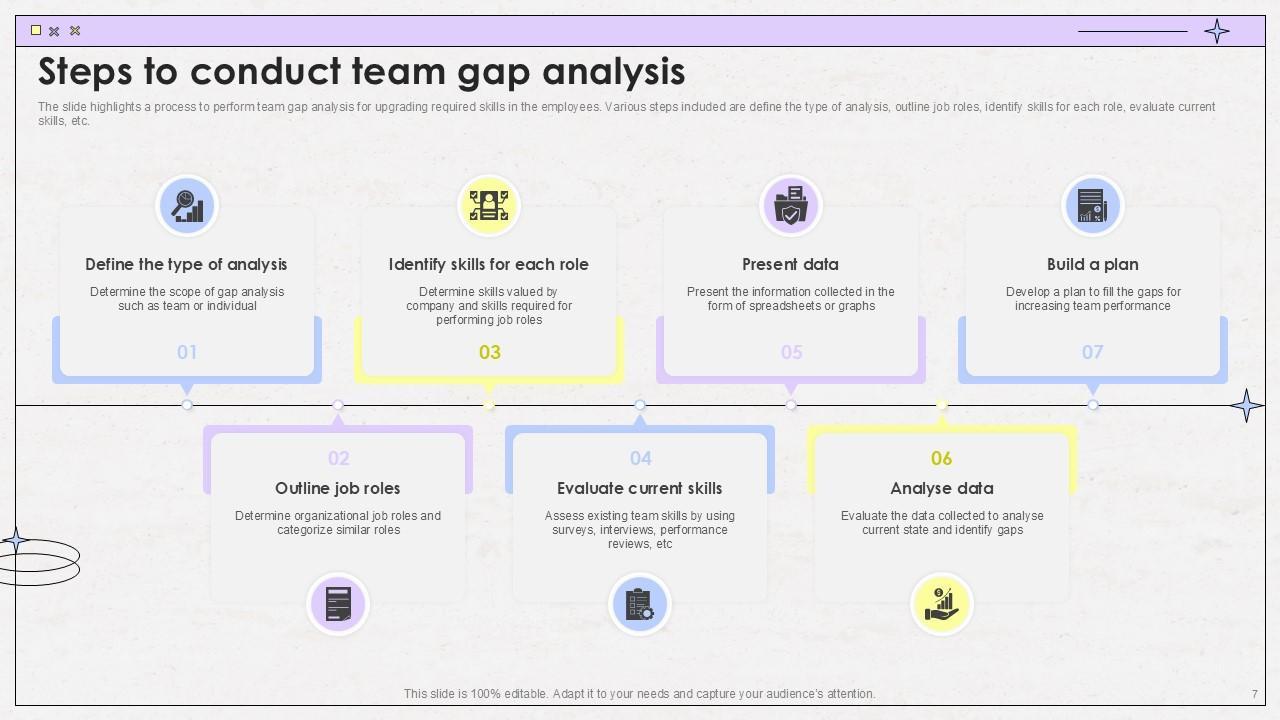 Steps to conduct team gap analysis

The slide highlights a process to perform team gap analysis for upgrading required skills in the employees. Various steps included are define the type of analysis, outline job roles, identify skills for each role, evaluate current skills, etc.

Define the type of analysis
Determine the scope of gap analysis such as team or individual
01

Identify skills for each role
Determine skills valued by company and skills required for performing job roles
03

Present data
Present the information collected in the form of spreadsheets or graphs
05

Build a plan
Develop a plan to fill the gaps for increasing team performance
07

02
Outline job roles
Determine organizational job roles and categorize similar roles

04
Evaluate current skills
Assess existing team skills by using surveys, interviews, performance reviews, etc

06
Analyse data
Evaluate the data collected to analyse current state and identify gaps

This slide is 100% editable. Adapt it to your needs and capture your audience's attention.
7